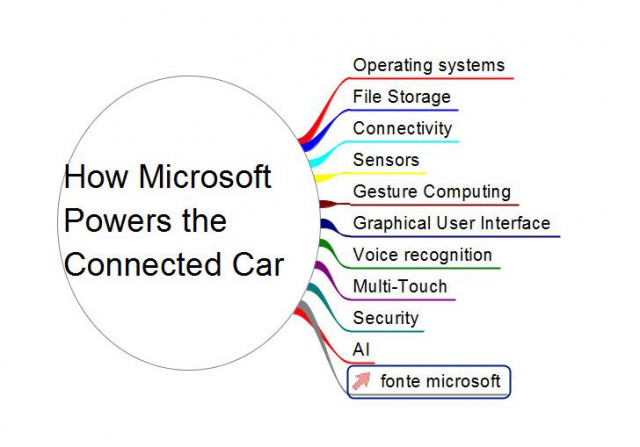 How Microsoft Powers the Connected Car

Operating systems
File Storage
Connectivity
Sensors
Gesture Computing
Graphical User Interface
Voice recognition
Multi-Touch
Security
AI
fonte microsoft